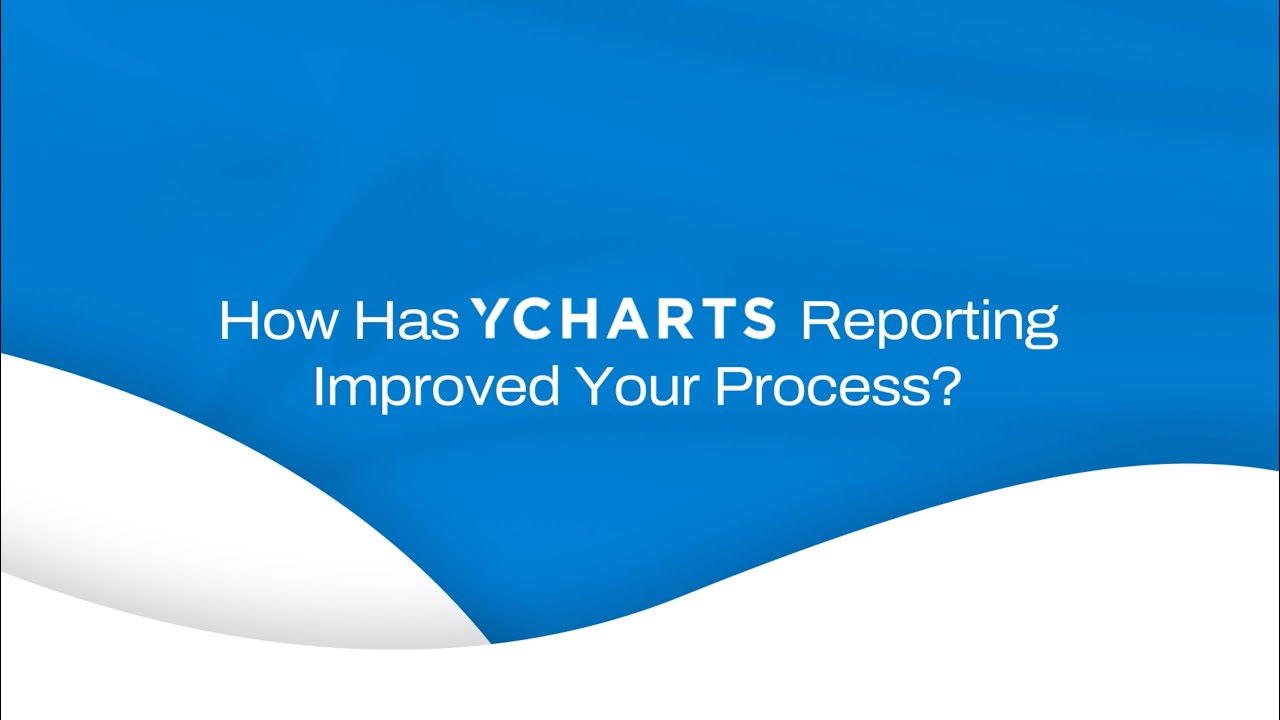 How Has YCHARTS Reporting Improved Your Process?